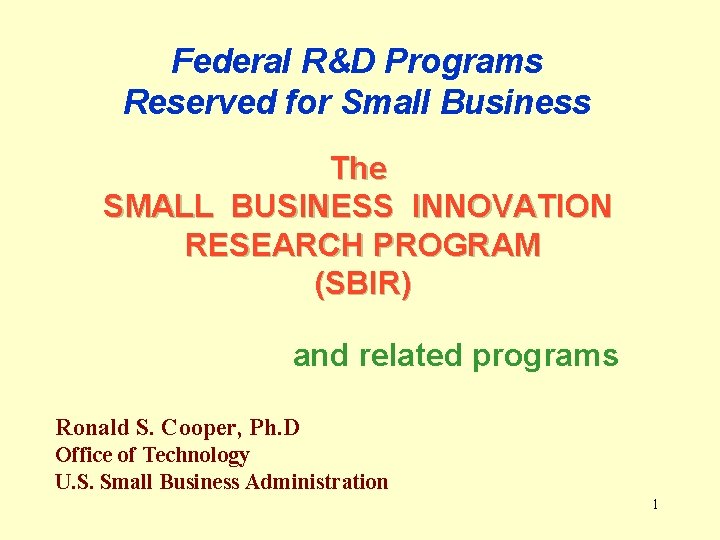 Federal R&D Programs
Reserved for Small Business

The
SMALL BUSINESS INNOVATION RESEARCH PROGRAM
(SBIR)

and related programs

Ronald S. Cooper, Ph.D
Office of Technology
U.S. Small Business Administration

1